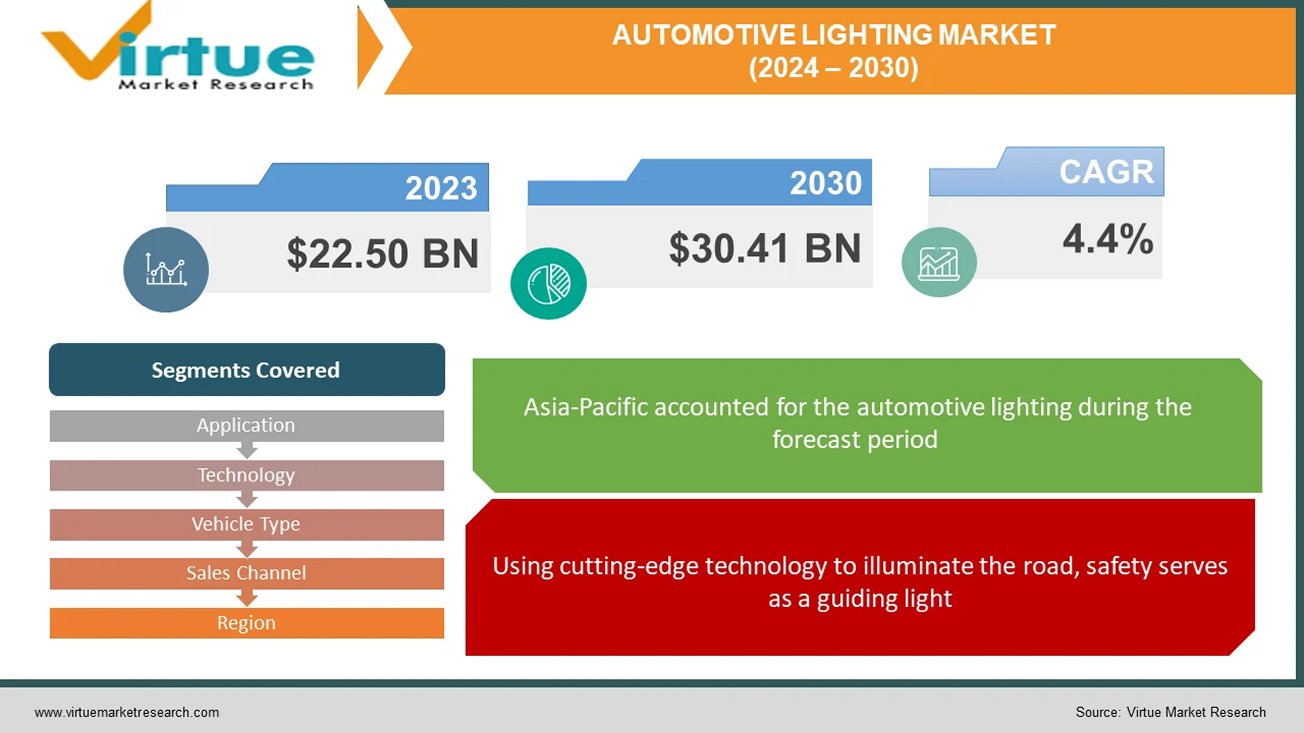 Virtue
Market Research

AUTOMOTIVE LIGHTING MARKET
(2024 – 2030)

2023
$22.50 BN

2030
$30.41 BN

CAGR
4.4%

Segments Covered
Application
Technology
Vehicle Type
Sales Channel
Region

Asia-Pacific accounted for the automotive lighting during the forecast period

Using cutting-edge technology to illuminate the road, safety serves as a guiding light

www.virtuemarketresearch.com

Source: Virtue Market Research